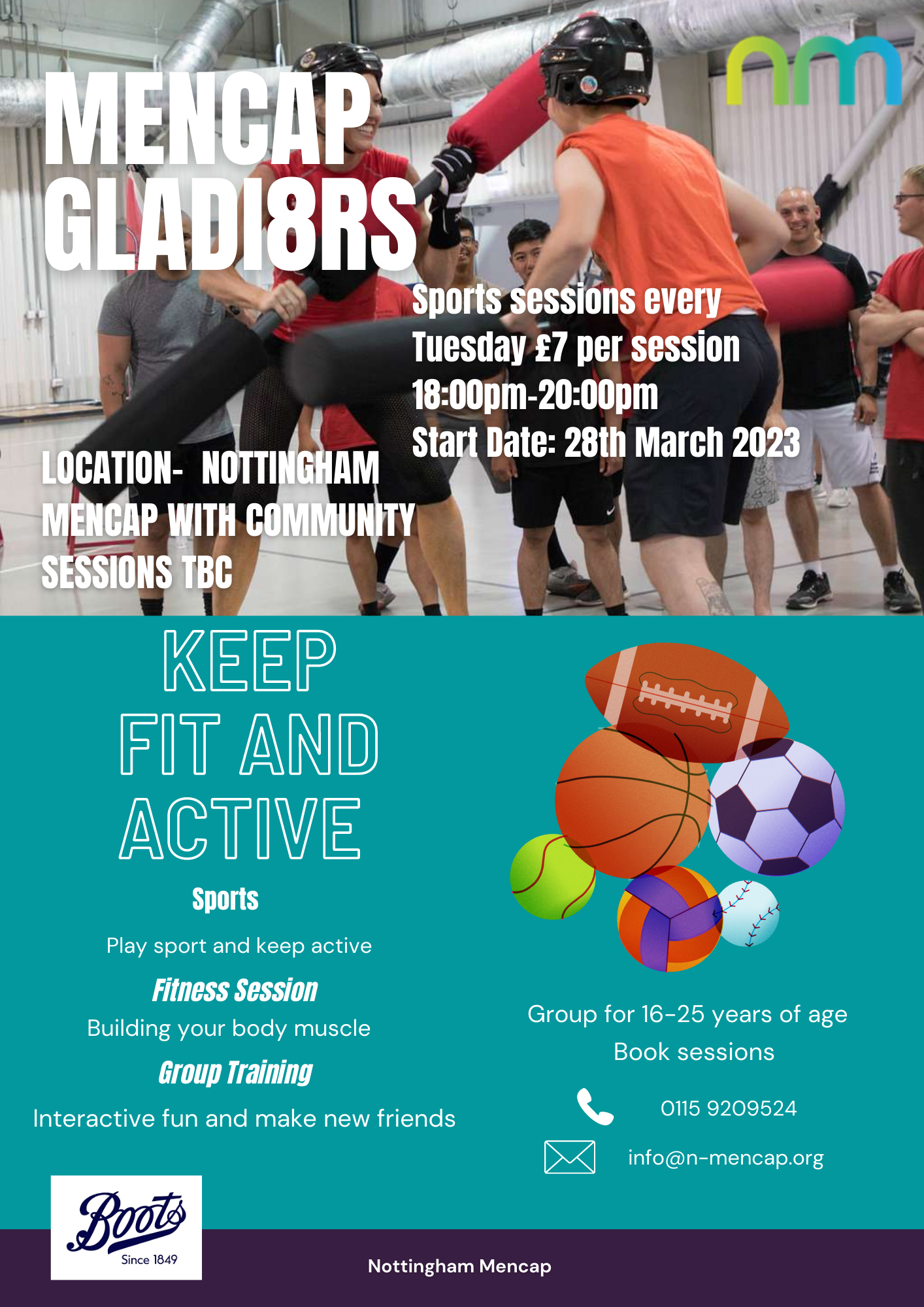 nm

MENCAP GLADI8RS

Sports sessions every Tuesday £7 per session 18:00pm-20:00pm
Start Date: 28th March 2023

LOCATION- NOTTINGHAM MENCAP WITH COMMUNITY SESSIONS TBC

KEEP FIT AND ACTIVE

Sports

Play sport and keep active

Fitness Session

Building your body muscle

Group Training

Interactive fun and make new friends

Group for 16-25 years of age
Book sessions

0115 9209524

info@n-mencap.org

Boots
Since 1849

Nottingham Mencap